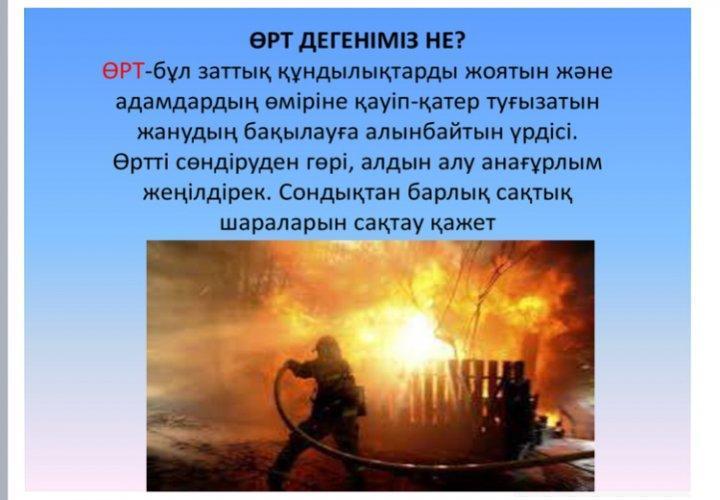 ӨРТ ДЕГЕНІМІЗ НЕ?

ӨРТ-бұл заттық құндылықтарды жоятын және адамдардың өміріне қауіп-қатер туғызатын жанудың бақылауға алынбайтын үрдісі. Өртті сөндіруден гөрі, алдын алу анағұрлым жеңілдірек. Сондықтан барлық сақтық шараларын сақтау қажет